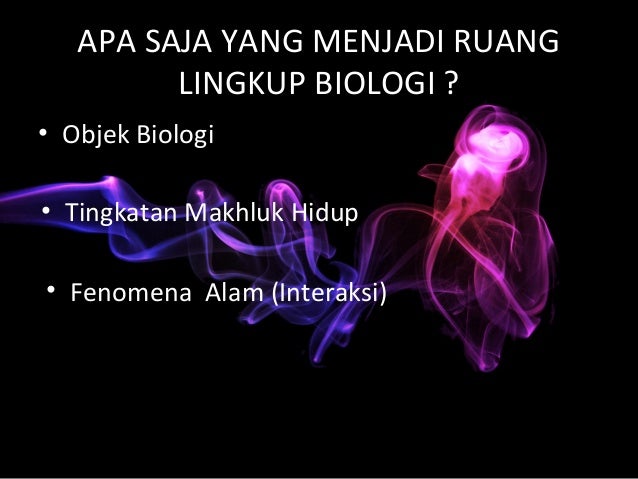 APA SAJA YANG MENJADI RUANG LINGKUP BIOLOGI ?

• Objek Biologi

• Tingkatan Makhluk Hidup

• Fenomena Alam (Interaksi)